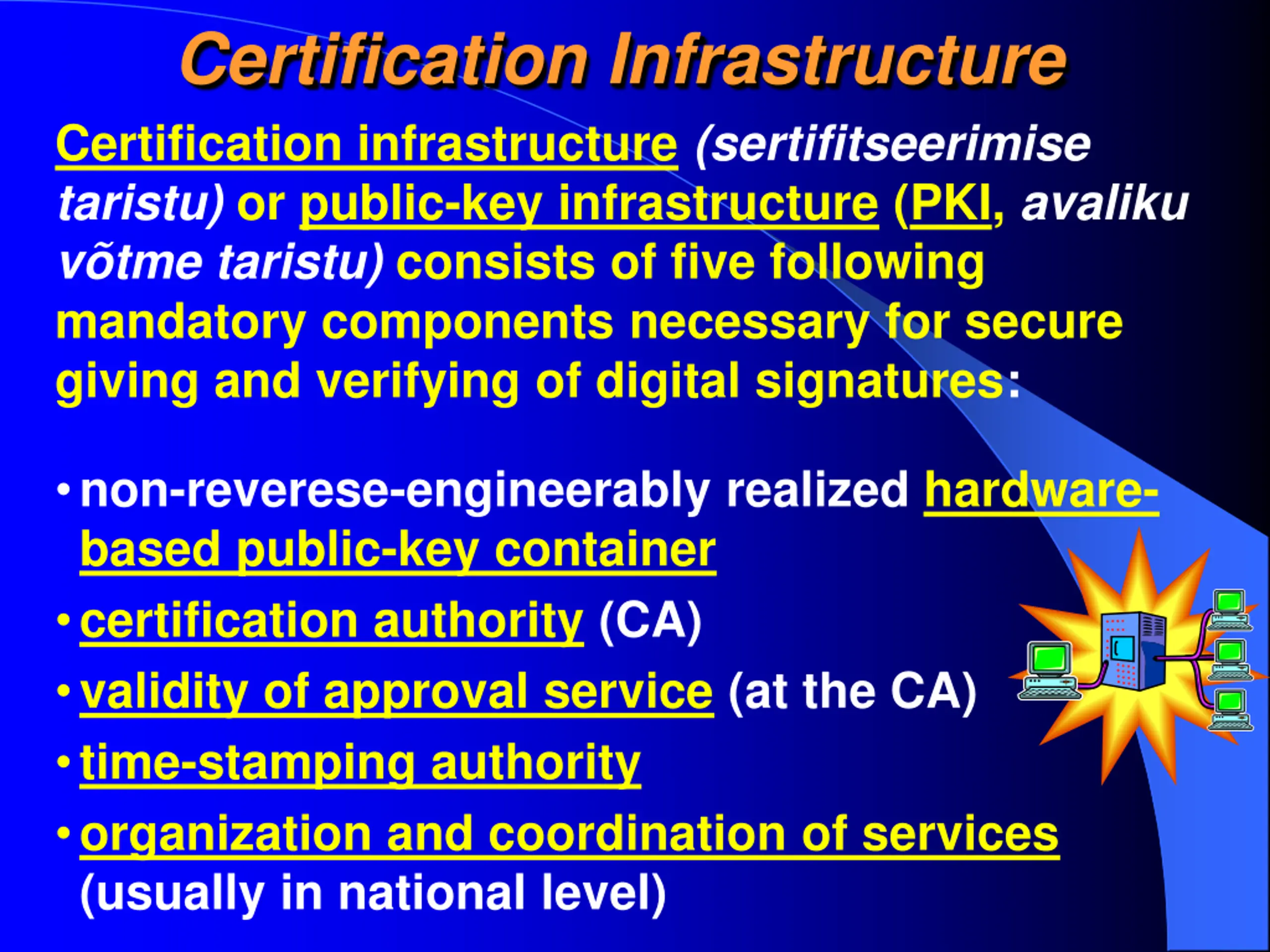 Certification Infrastructure

Certification infrastructure (sertifitseerimise taristu) or public-key infrastructure (PKI, avaliku võtme taristu) consists of five following mandatory components necessary for secure giving and verifying of digital signatures:

• non-reverese-engineerably realized hardware-based public-key container
• certification authority (CA)
• validity of approval service (at the CA)
• time-stamping authority
• organization and coordination of services (usually in national level)